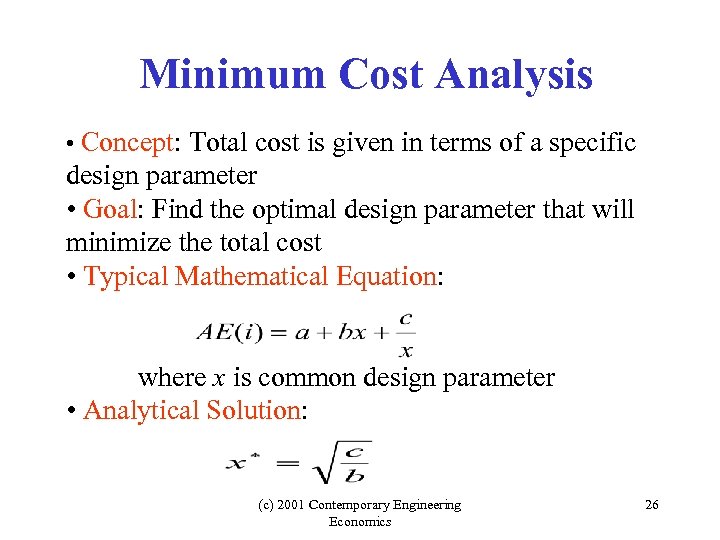 Minimum Cost Analysis

• Concept: Total cost is given in terms of a specific design parameter

• Goal: Find the optimal design parameter that will minimize the total cost

• Typical Mathematical Equation:

$AE(i) = a + bx + \frac{c}{x}$

where $x$ is common design parameter

• Analytical Solution:

$x^* = \sqrt{\frac{c}{b}}$

(c) 2001 Contemporary Engineering Economics

26